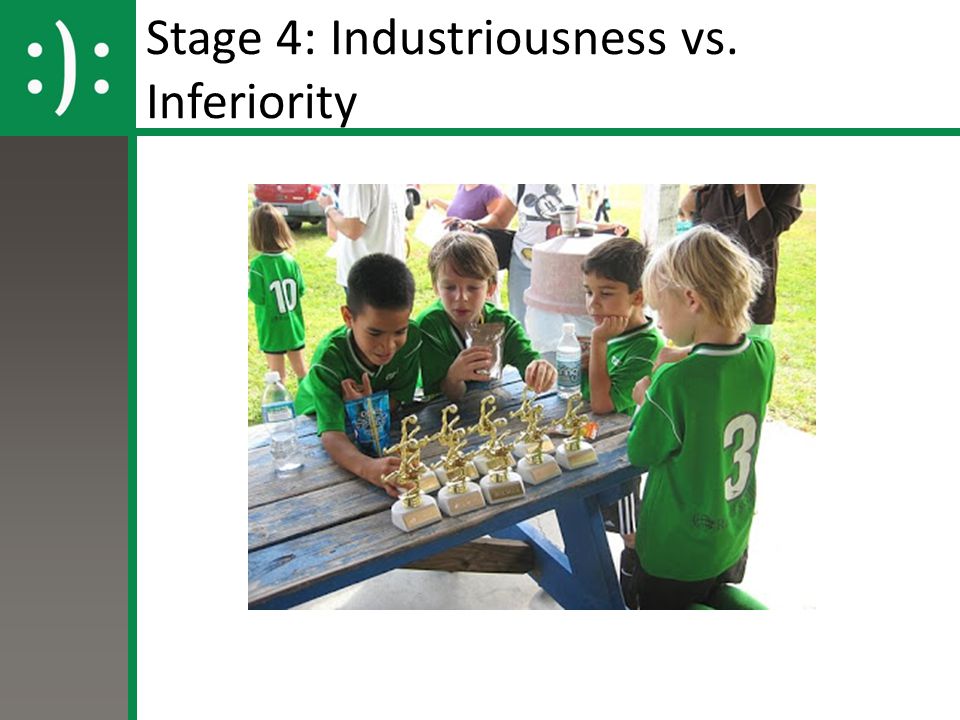 :):

Stage 4: Industriousness vs. Inferiority

10

3